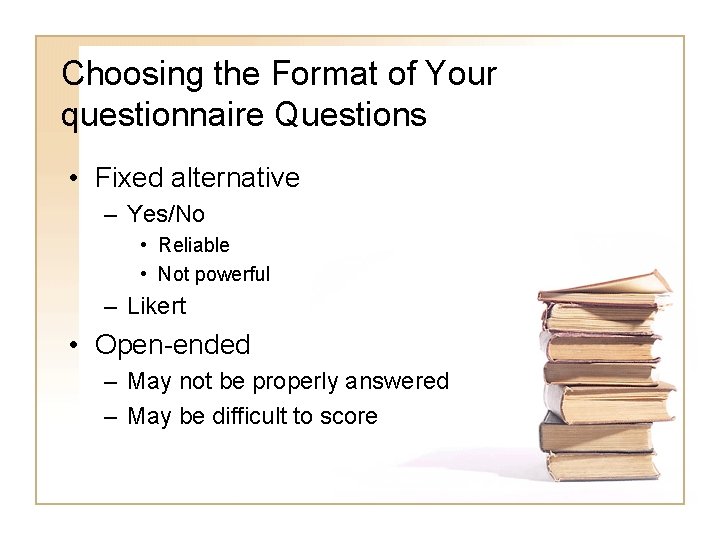 Choosing the Format of Your questionnaire Questions

• Fixed alternative
– Yes/No
• Reliable
• Not powerful
– Likert
• Open-ended
– May not be properly answered
– May be difficult to score